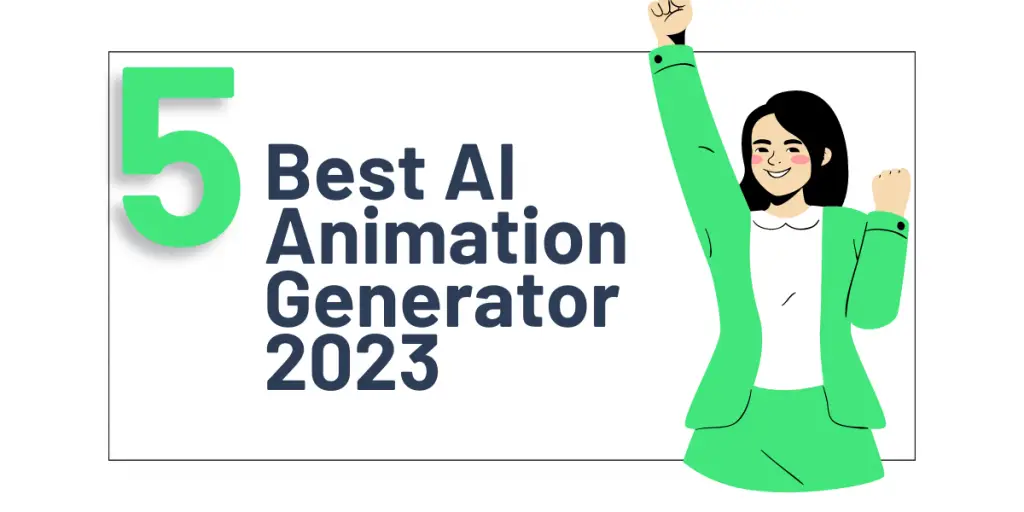 5
Best AI
Animation
Generator
2023